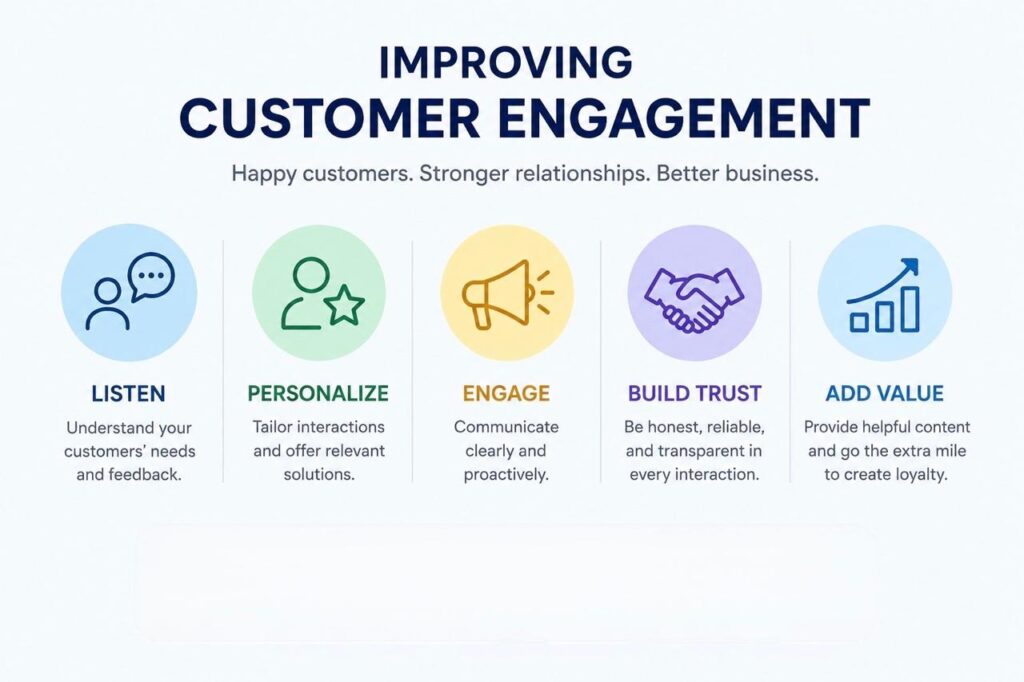 IMPROVING
CUSTOMER ENGAGEMENT

Happy customers. Stronger relationships. Better business.

LISTEN
Understand your customers' needs and feedback.

PERSONALIZE
Tailor interactions and offer relevant solutions.

ENGAGE
Communicate clearly and proactively.

BUILD TRUST
Be honest, reliable, and transparent in every interaction.

ADD VALUE
Provide helpful content and go the extra mile to create loyalty.